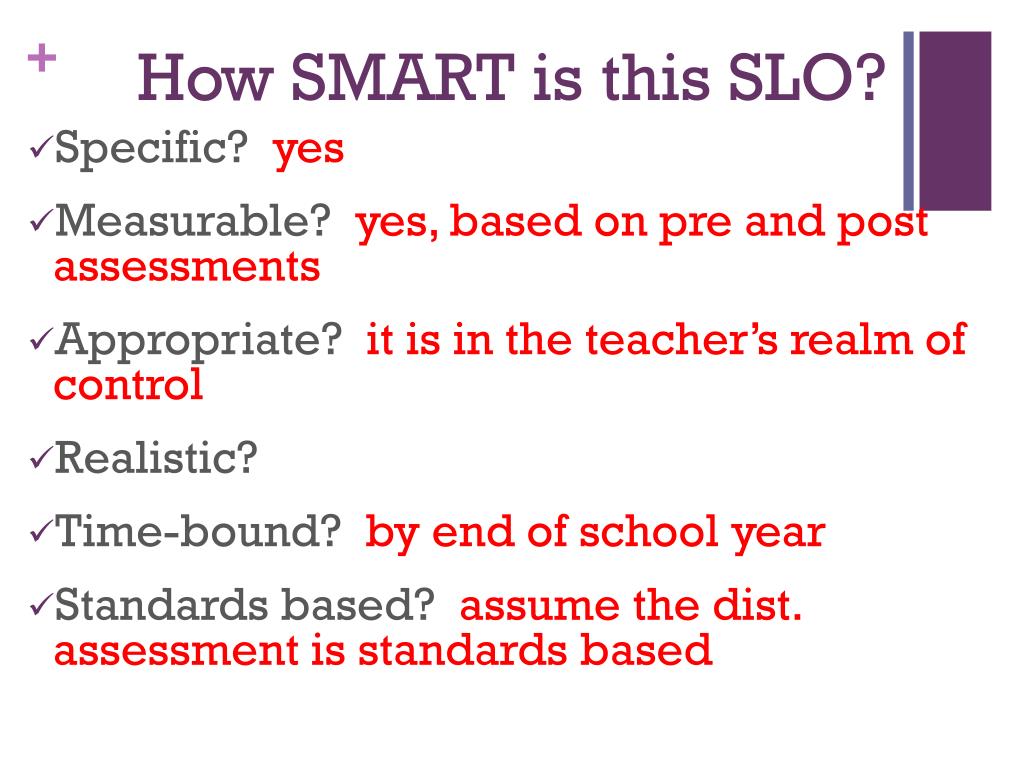 + How SMART is this SLO?

✓Specific? yes

✓Measurable? yes, based on pre and post assessments

✓Appropriate? it is in the teacher's realm of control

✓Realistic?

✓Time-bound? by end of school year

✓Standards based? assume the dist. assessment is standards based